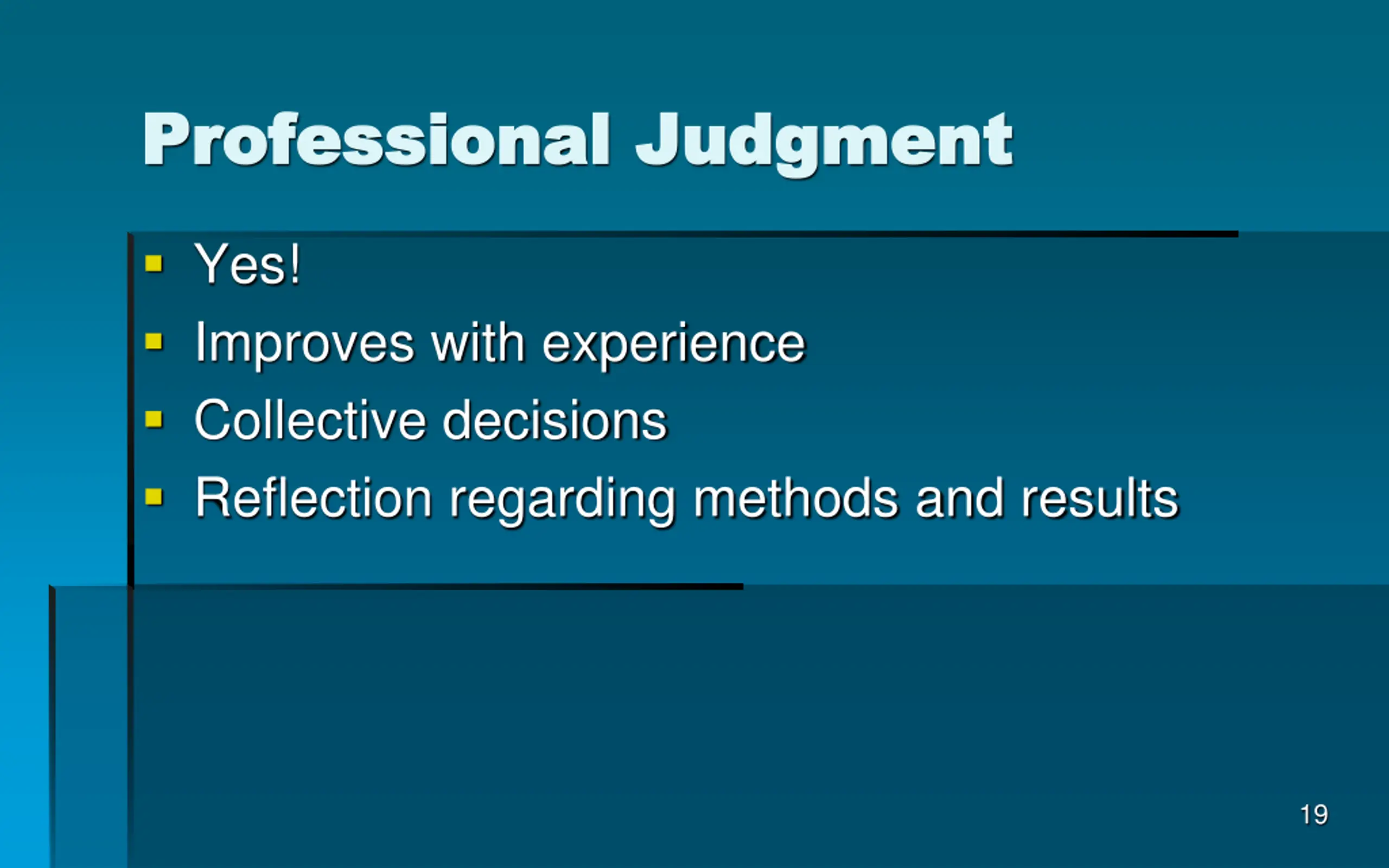 Professional Judgment

- Yes!
- Improves with experience
- Collective decisions
- Reflection regarding methods and results

19